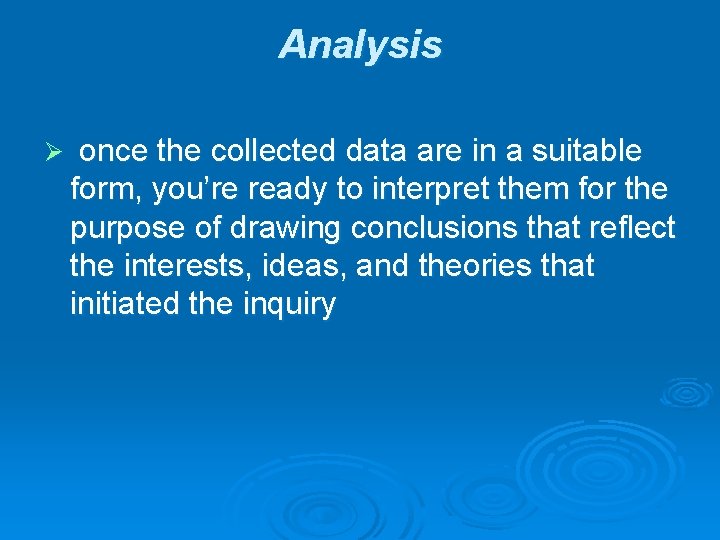 Analysis

➢ once the collected data are in a suitable form, you’re ready to interpret them for the purpose of drawing conclusions that reflect the interests, ideas, and theories that initiated the inquiry